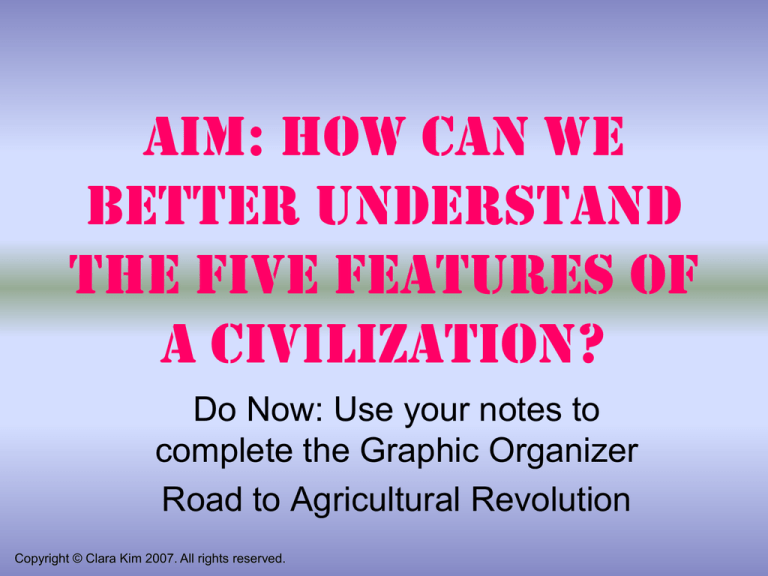 AIM: HOW CAN WE BETTER UNDERSTAND THE FIVE FEATURES OF A CIVILIZATION?

Do Now: Use your notes to complete the Graphic Organizer

Road to Agricultural Revolution

Copyright © Clara Kim 2007. All rights reserved.